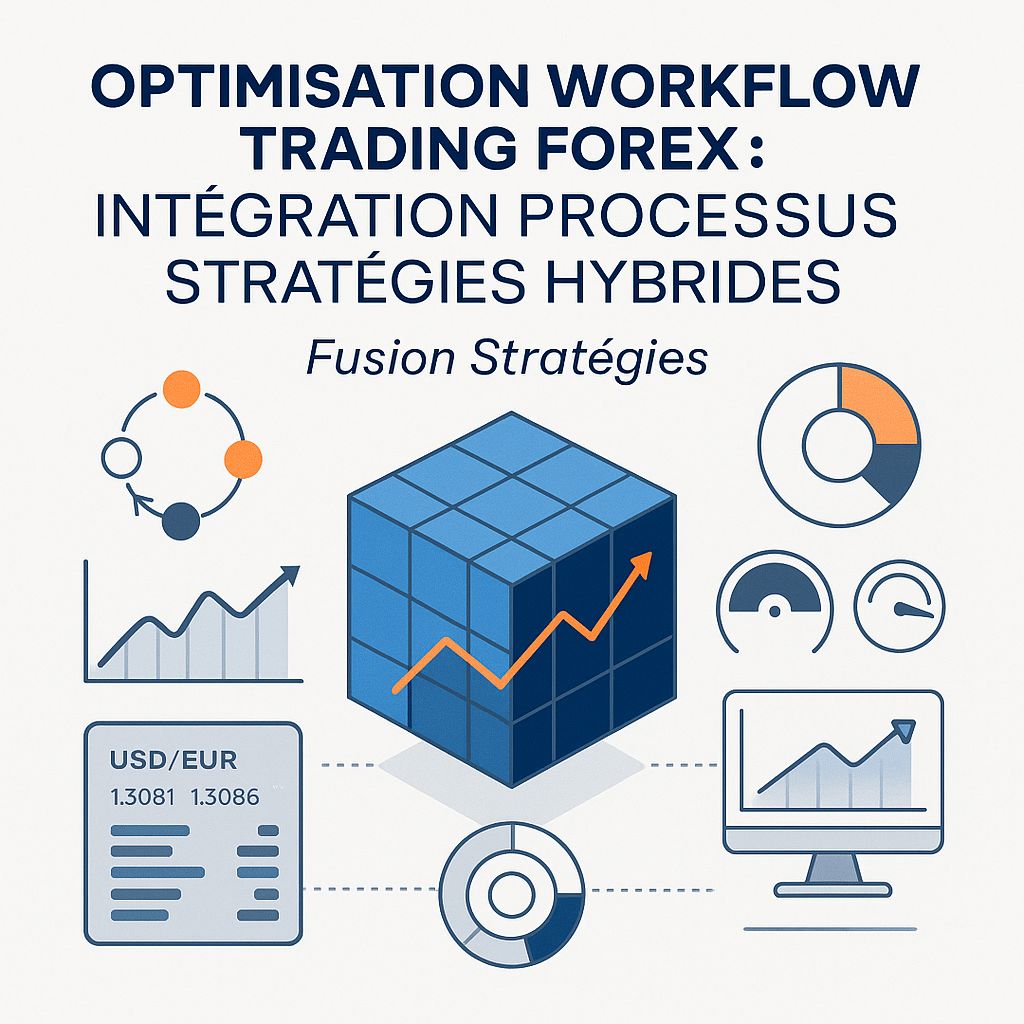 OPTIMISATION WORKFLOW TRADING FOREX : INTÉGRATION PROCESSUS STRATÉGIES HYBRIDES

Fusion Stratégies

USD/EUR
1.3081 1.3086